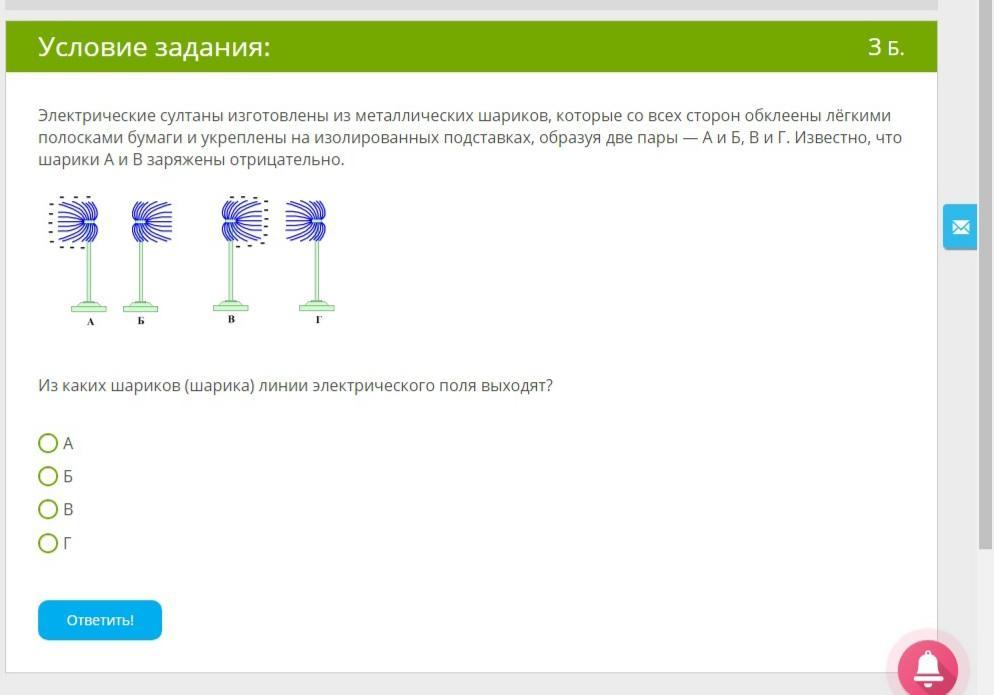 Условие задания:

3 Б.

Электрические султаны изготовлены из металлических шариков, которые со всех сторон обклеены лёгкими полосками бумаги и укреплены на изолированных подставках, образуя две пары — А и Б, В и Г. Известно, что шарики А и В заряжены отрицательно.

А Б В Г

Из каких шариков (шарика) линии электрического поля выходят?

А
Б
В
Г

Ответить!